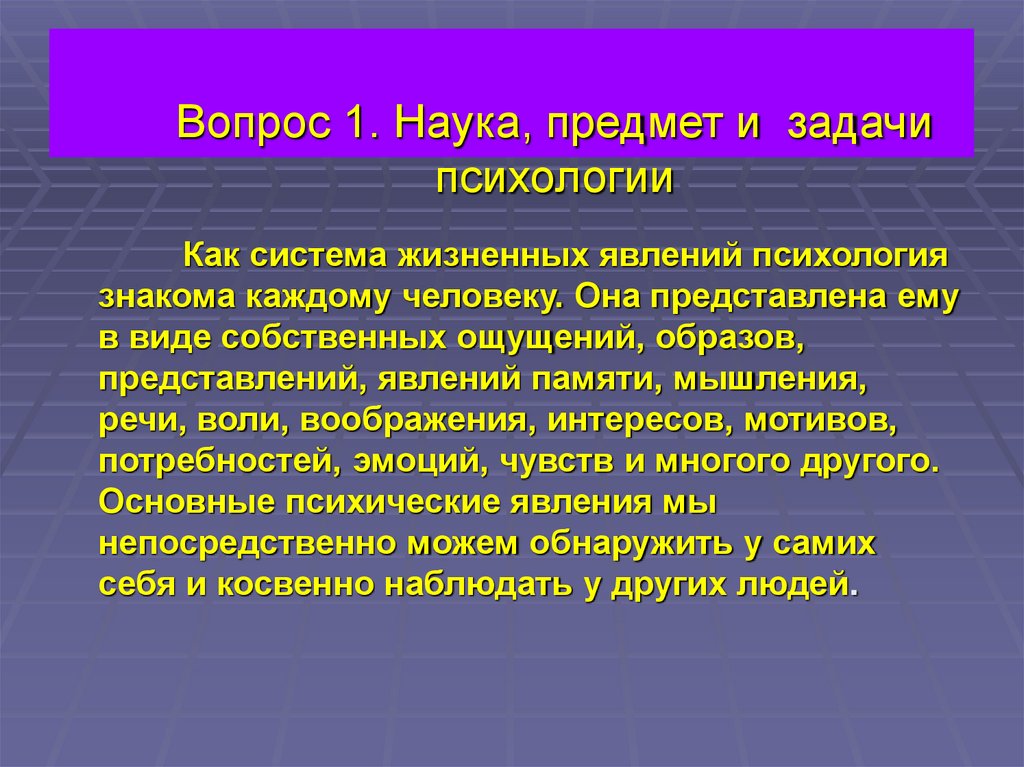 Вопрос 1. Наука, предмет и задачи психологии

Как система жизненных явлений психология знакома каждому человеку. Она представлена ему в виде собственных ощущений, образов, представлений, явлений памяти, мышления, речи, воли, воображения, интересов, мотивов, потребностей, эмоций, чувств и многого другого. Основные психические явления мы непосредственно можем обнаружить у самих себя и косвенно наблюдать у других людей.